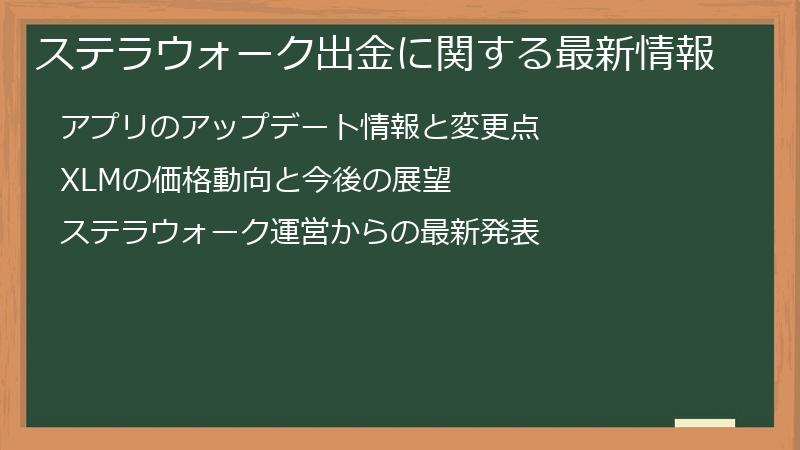 ステラウォーク出金に関する最新情報

アプリのアップデート情報と変更点

XLMの価格動向と今後の展望

ステラウォーク運営からの最新発表